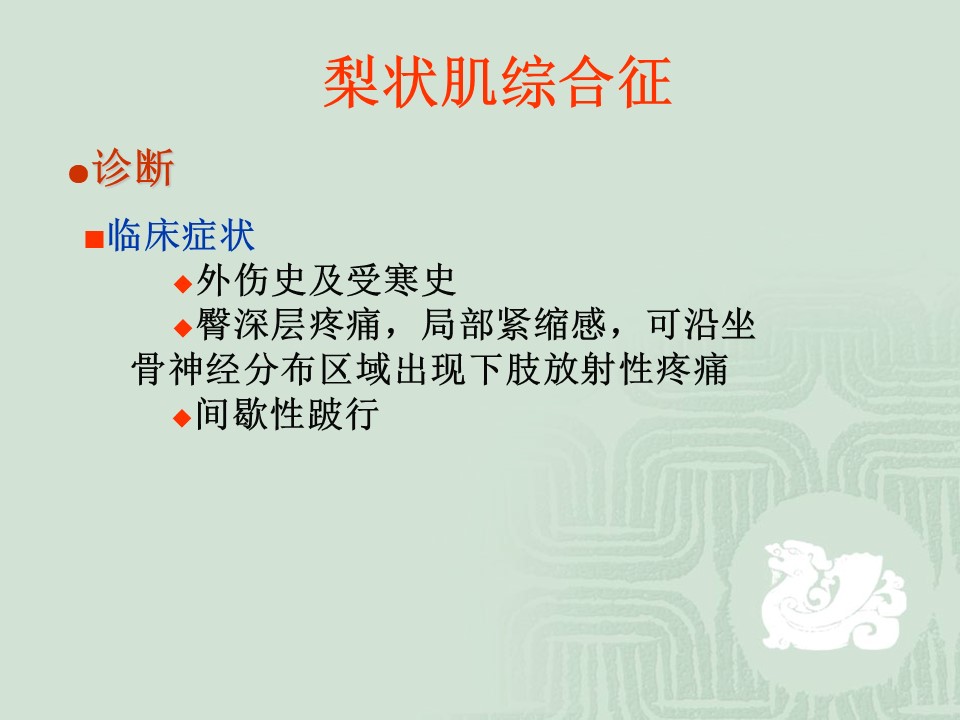 梨状肌综合征

●诊断

■临床症状

◆外伤史及受寒史

◆臀深层疼痛，局部紧缩感，可沿坐骨神经分布区域出现下肢放射性疼痛

◆间歇性跛行